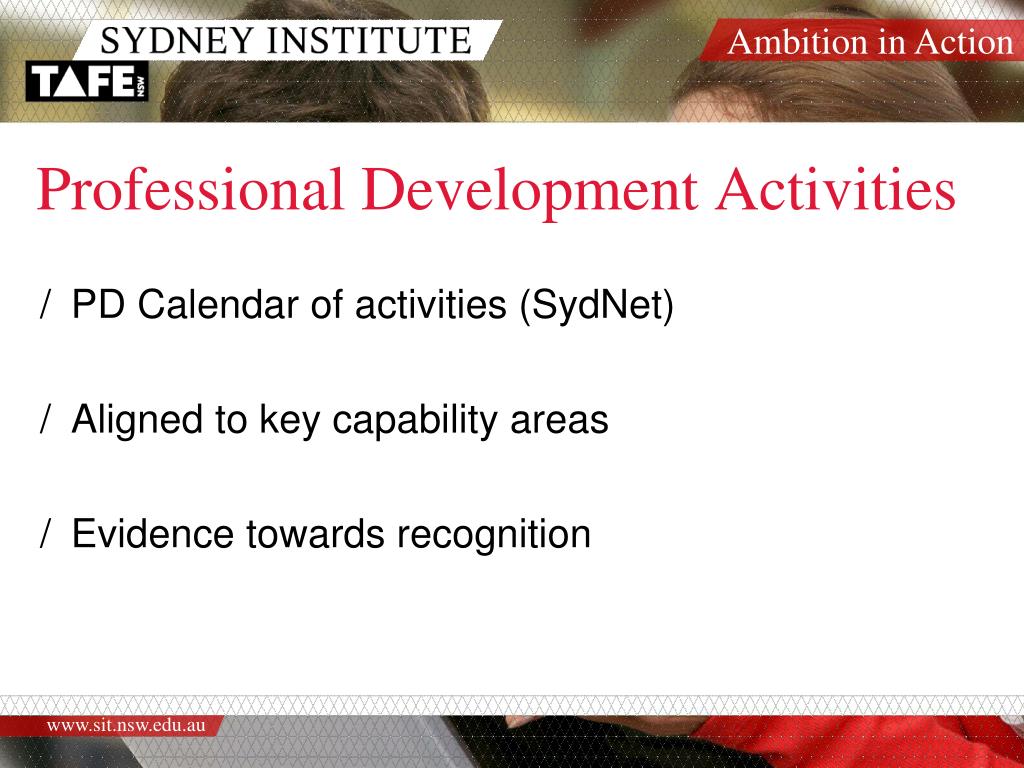 SYDNEY INSTITUTE

TAFE NSW

Ambition in Action

Professional Development Activities

/ PD Calendar of activities (SydNet)

/ Aligned to key capability areas

/ Evidence towards recognition

www.sit.nsw.edu.au